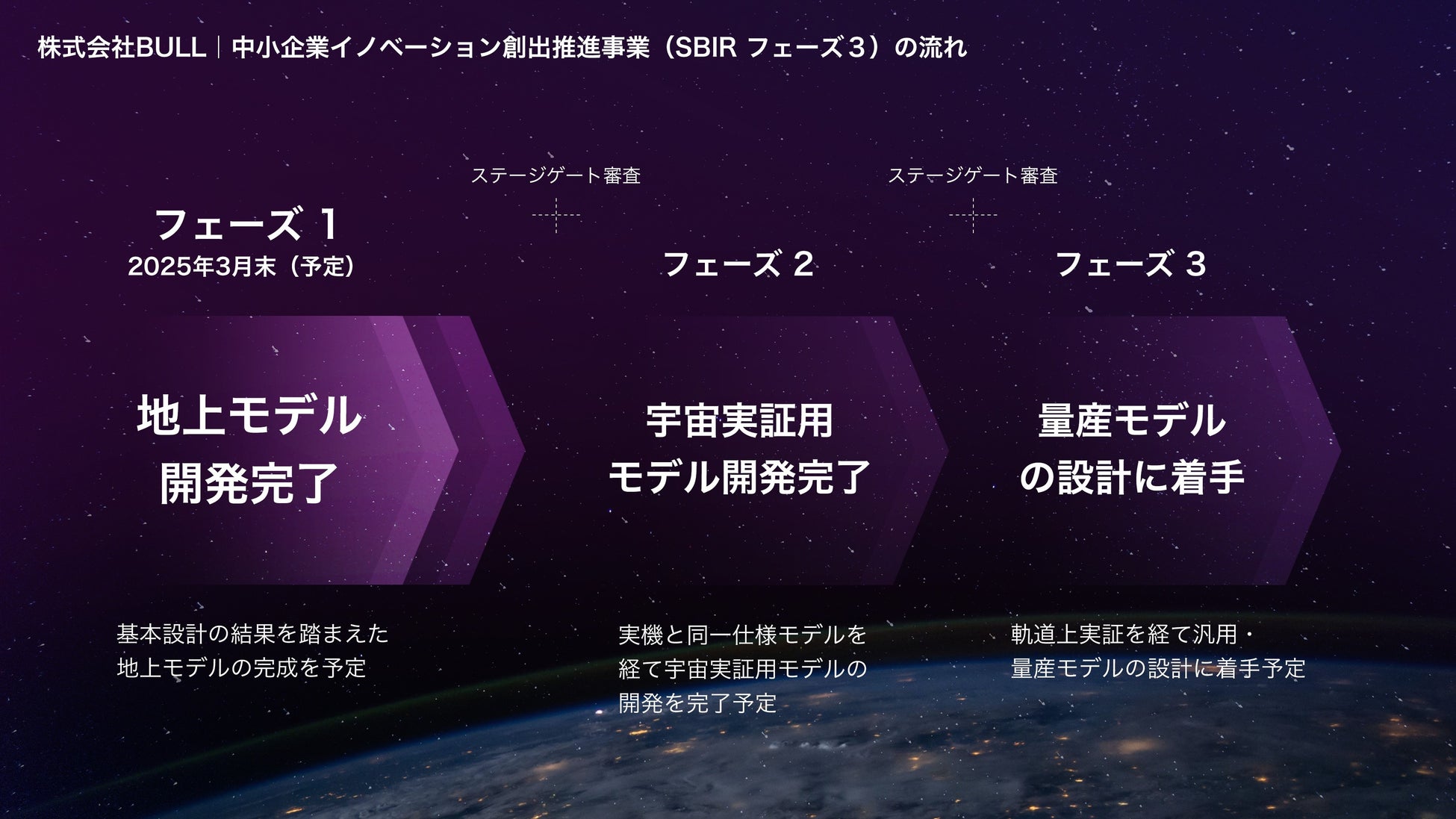 株式会社BULL｜中小企業イノベーション創出推進事業（SBIR フェーズ３）の流れ

ステージゲート審査

ステージゲート審査

フェーズ 1
2025年3月末（予定）

フェーズ 2

フェーズ 3

地上モデル
開発完了

宇宙実証用
モデル開発完了

量産モデル
の設計に着手

基本設計の結果を踏まえた
地上モデルの完成を予定

実機と同一仕様モデルを
経て宇宙実証用モデルの
開発を完了予定

軌道上実証を経て汎用・
量産モデルの設計に着手予定